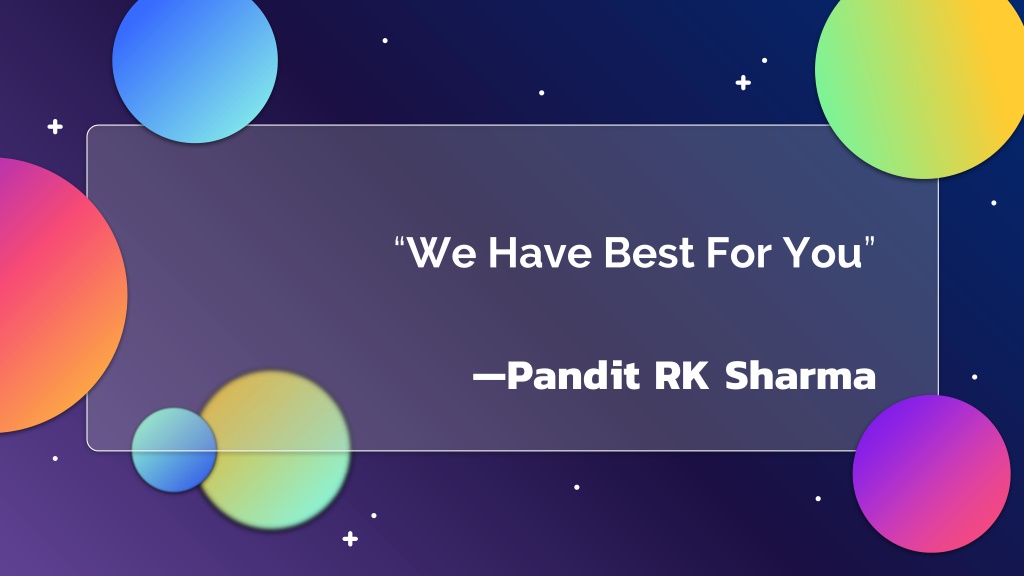 “We Have Best For You”

—Pandit RK Sharma